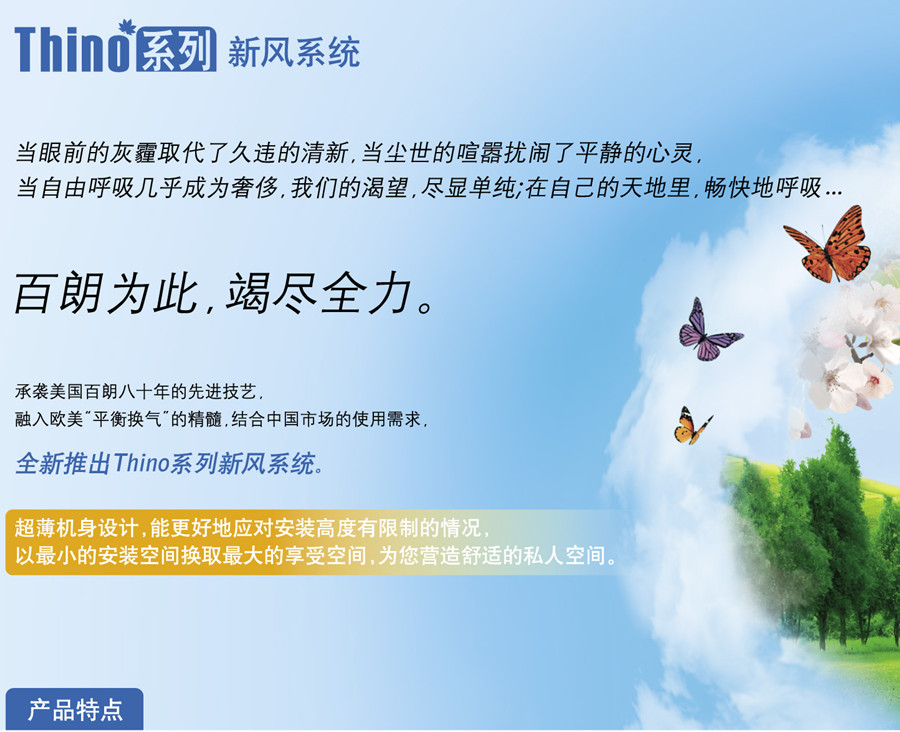 Thino系列 新风系统

当眼前的灰霾取代了久违的清新,当尘世的喧嚣扰闹了平静的心灵,
当自由呼吸几乎成为奢侈,我们的渴望,尽显单纯;在自己的天地里,畅快地呼吸...

百朗为此,竭尽全力。

承袭美国百朗八十年的先进技艺,
融入欧美"平衡换气"的精髓,结合中国市场的使用需求,

全新推出Thino系列新风系统。

超薄机身设计,能更好地应对安装高度有限制的情况,
以最小的安装空间换取最大的享受空间,为您营造舒适的私人空间。

产品特点